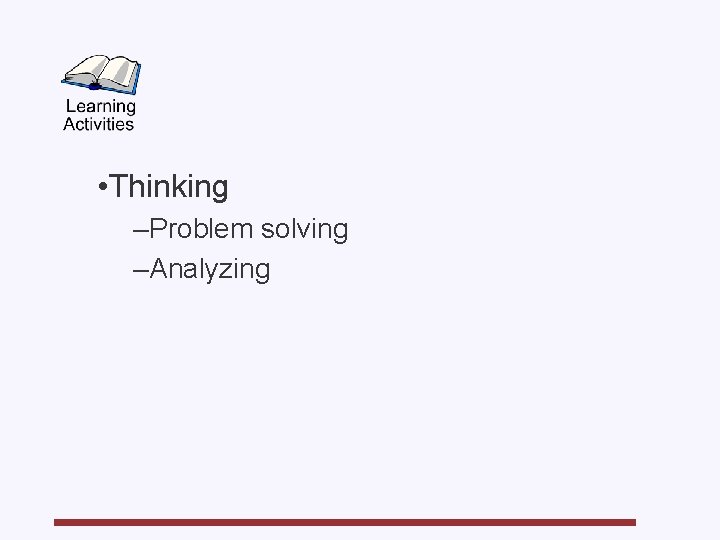 Learning Activities

•Thinking
–Problem solving
–Analyzing